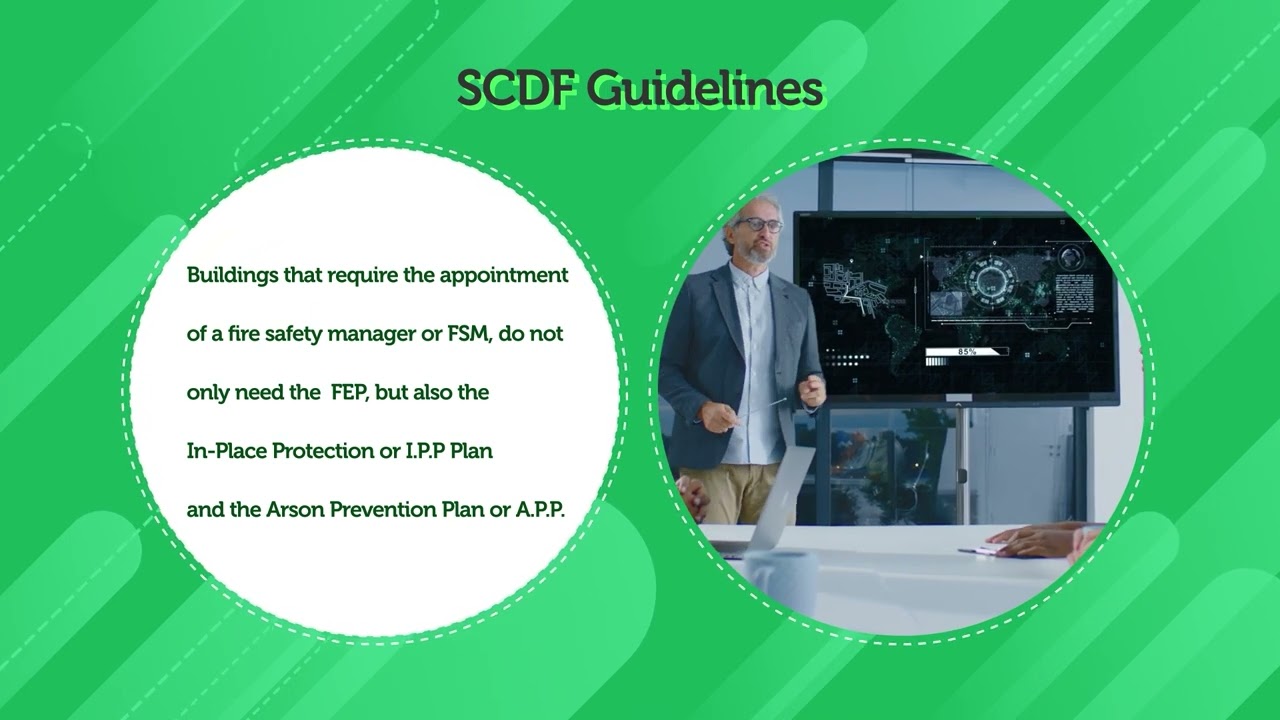 SCDF Guidelines

Buildings that require the appointment of a fire safety manager or FSM, do not only need the FEP, but also the In-Place Protection or I.P.P Plan and the Arson Prevention Plan or A.P.P.

85%